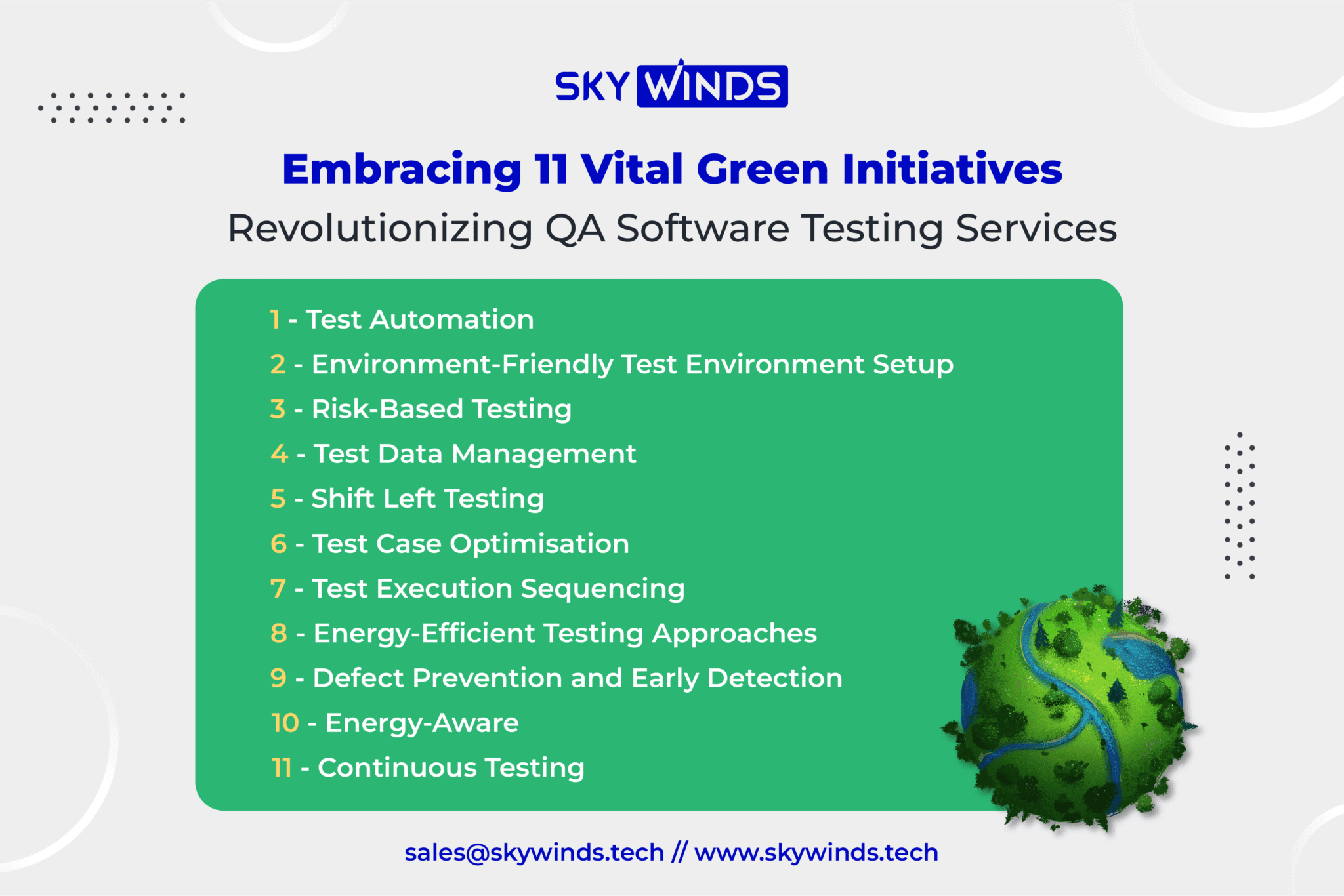 SKY WINDS

Embracing 11 Vital Green Initiatives
Revolutionizing QA Software Testing Services

1 - Test Automation
2 - Environment-Friendly Test Environment Setup
3 - Risk-Based Testing
4 - Test Data Management
5 - Shift Left Testing
6 - Test Case Optimisation
7 - Test Execution Sequencing
8 - Energy-Efficient Testing Approaches
9 - Defect Prevention and Early Detection
10 - Energy-Aware
11 - Continuous Testing

sales@skywinds.tech // www.skywinds.tech